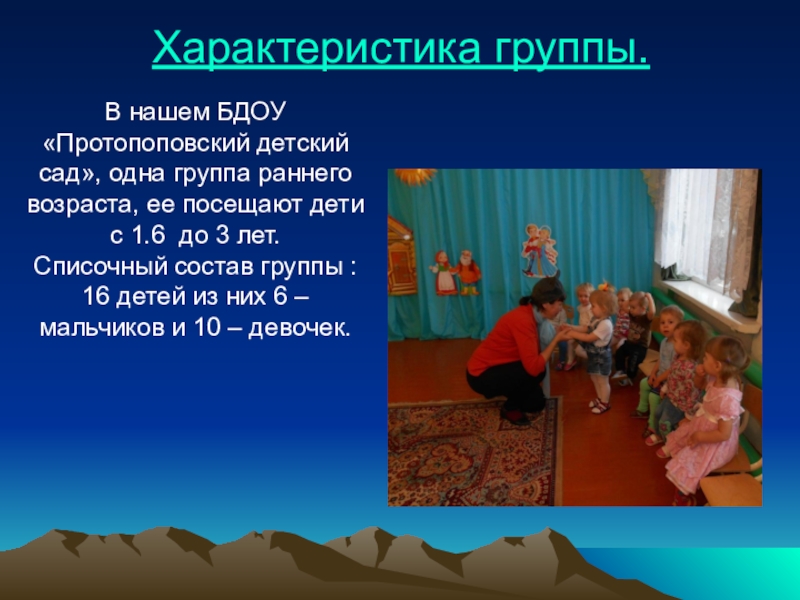 Характеристика группы.

В нашем БДОУ «Протопоповский детский сад», одна группа раннего возраста, ее посещают дети с 1.6 до 3 лет.
Списочный состав группы : 16 детей из них 6 – мальчиков и 10 – девочек.